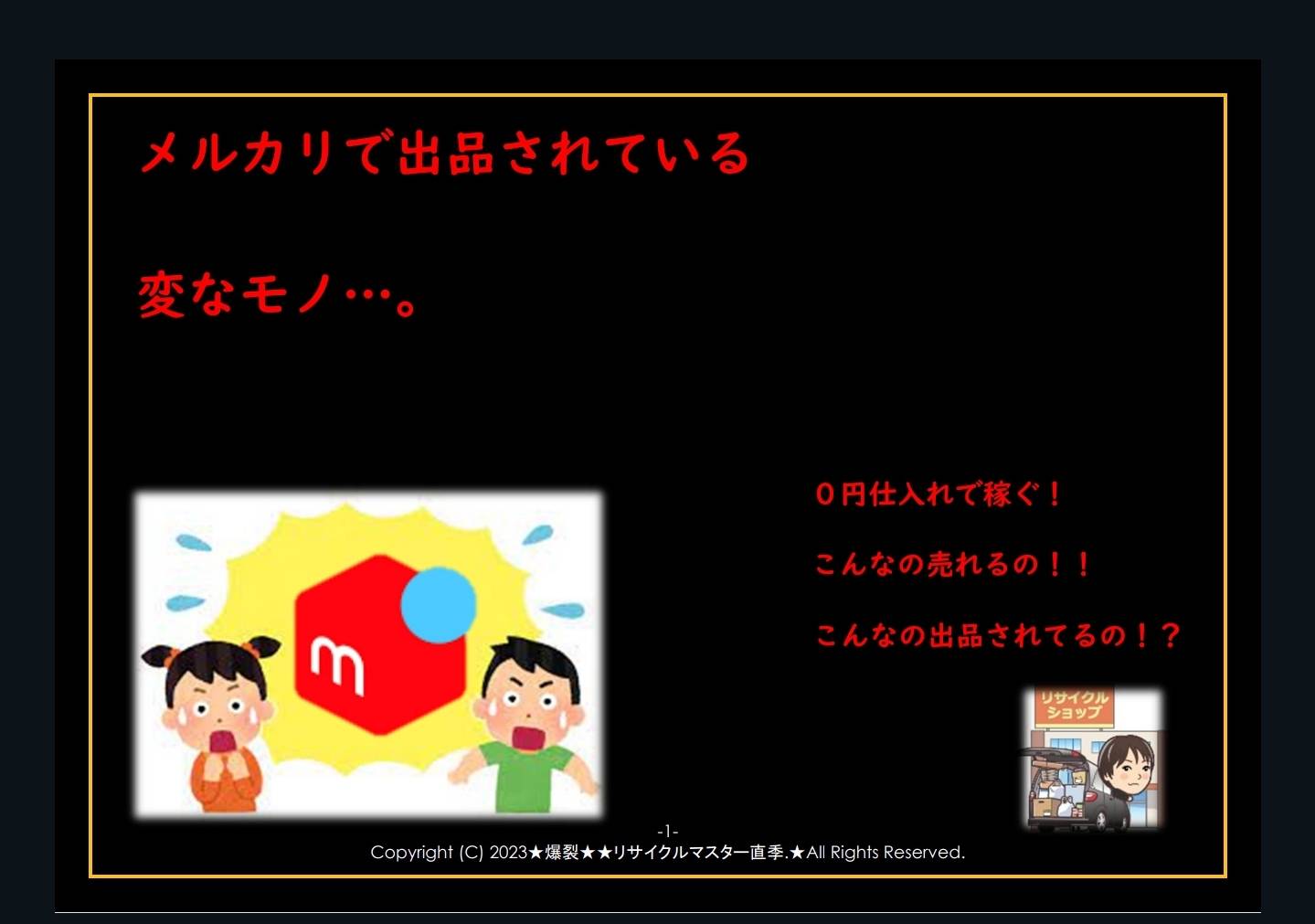 メルカリで出品されている

変なモノ…。

０円仕入れで稼ぐ！

こんなの売れるの！！

こんなの出品されてるの！？

m

リサイクルショップ

-1-
Copyright (C) 2023★爆裂★★リサイクルマスター直季.★All Rights Reserved.